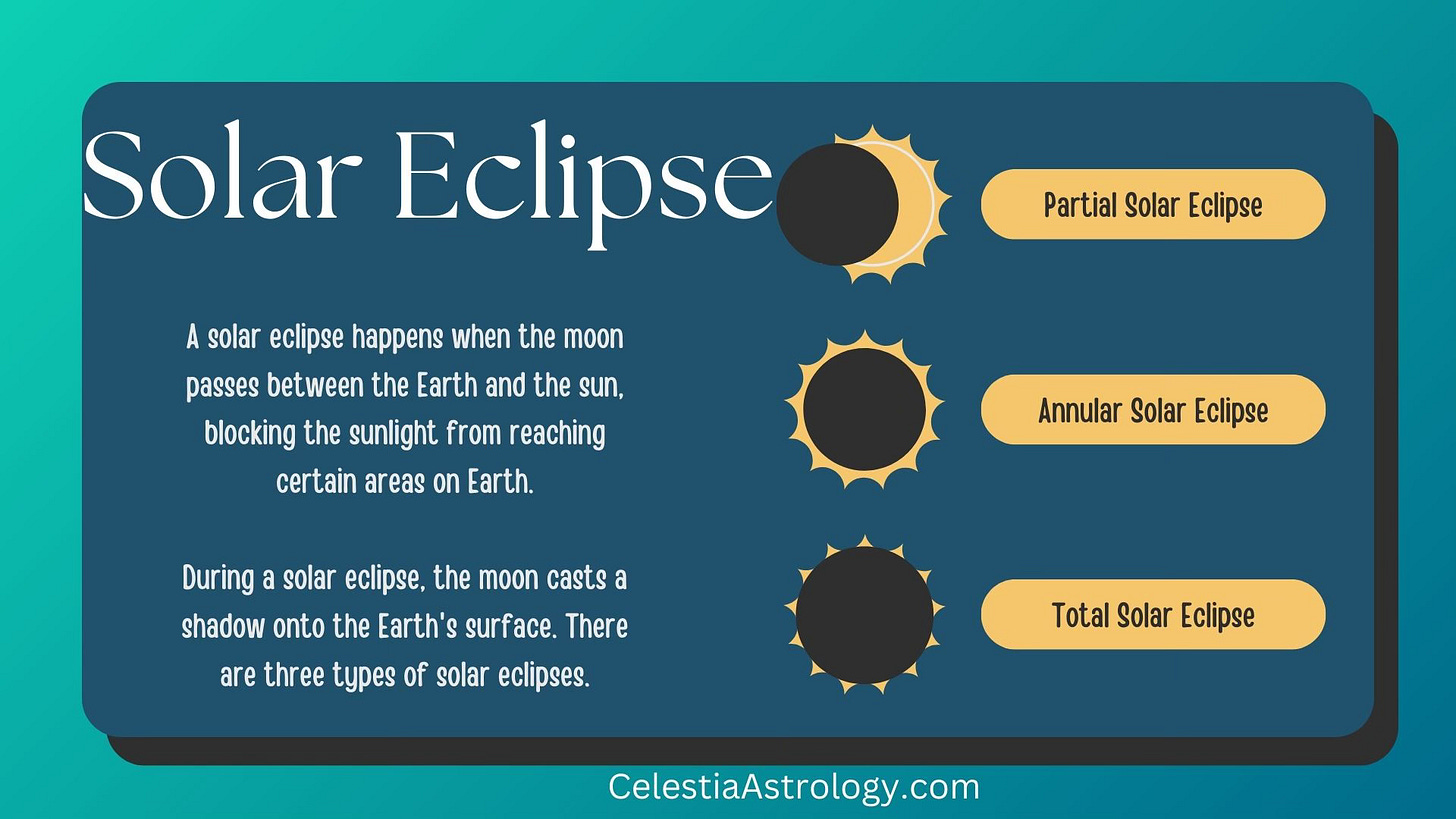 Solar Eclipse

A solar eclipse happens when the moon passes between the Earth and the sun, blocking the sunlight from reaching certain areas on Earth.

During a solar eclipse, the moon casts a shadow onto the Earth's surface. There are three types of solar eclipses.

Partial Solar Eclipse

Annular Solar Eclipse

Total Solar Eclipse

CelestiaAstrology.com